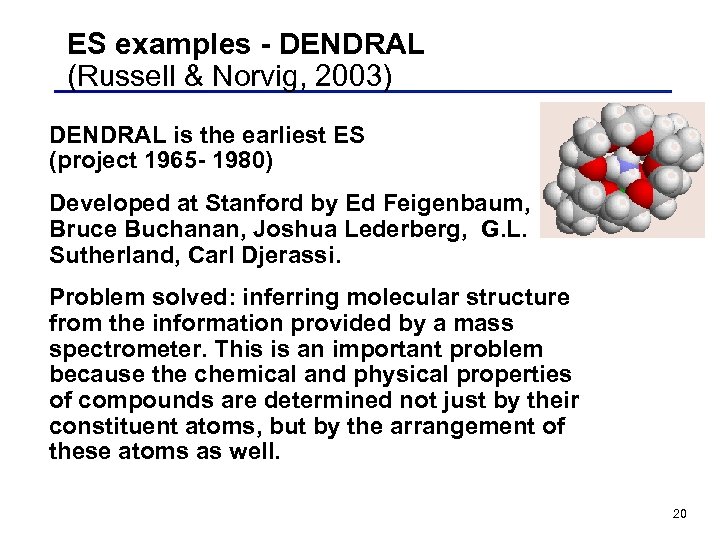 ES examples - DENDRAL
(Russell & Norvig, 2003)

DENDRAL is the earliest ES (project 1965- 1980)

Developed at Stanford by Ed Feigenbaum, Bruce Buchanan, Joshua Lederberg, G.L. Sutherland, Carl Djerassi.

Problem solved: inferring molecular structure from the information provided by a mass spectrometer. This is an important problem because the chemical and physical properties of compounds are determined not just by their constituent atoms, but by the arrangement of these atoms as well.

20